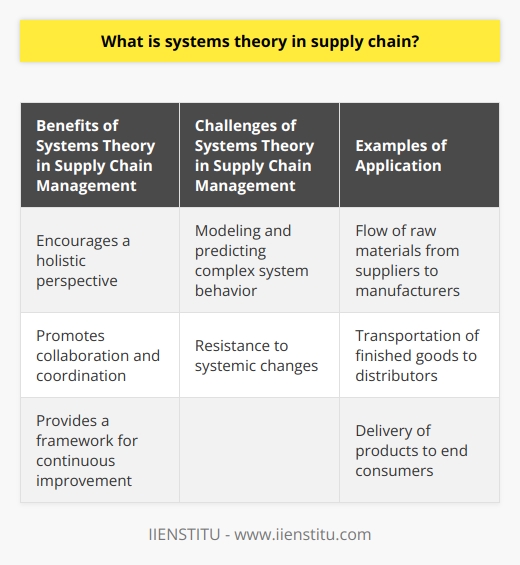 What is systems theory in supply chain?

| Benefits of Systems Theory in Supply Chain Management | Challenges of Systems Theory in Supply Chain Management | Examples of Application |
|---|---|---|
| Encourages a holistic perspective | Modeling and predicting complex system behavior | Flow of raw materials from suppliers to manufacturers |
| Promotes collaboration and coordination | Resistance to systemic changes | Transportation of finished goods to distributors |
| Provides a framework for continuous improvement | | Delivery of products to end consumers |

IIENSTITU - www.iienstitu.com